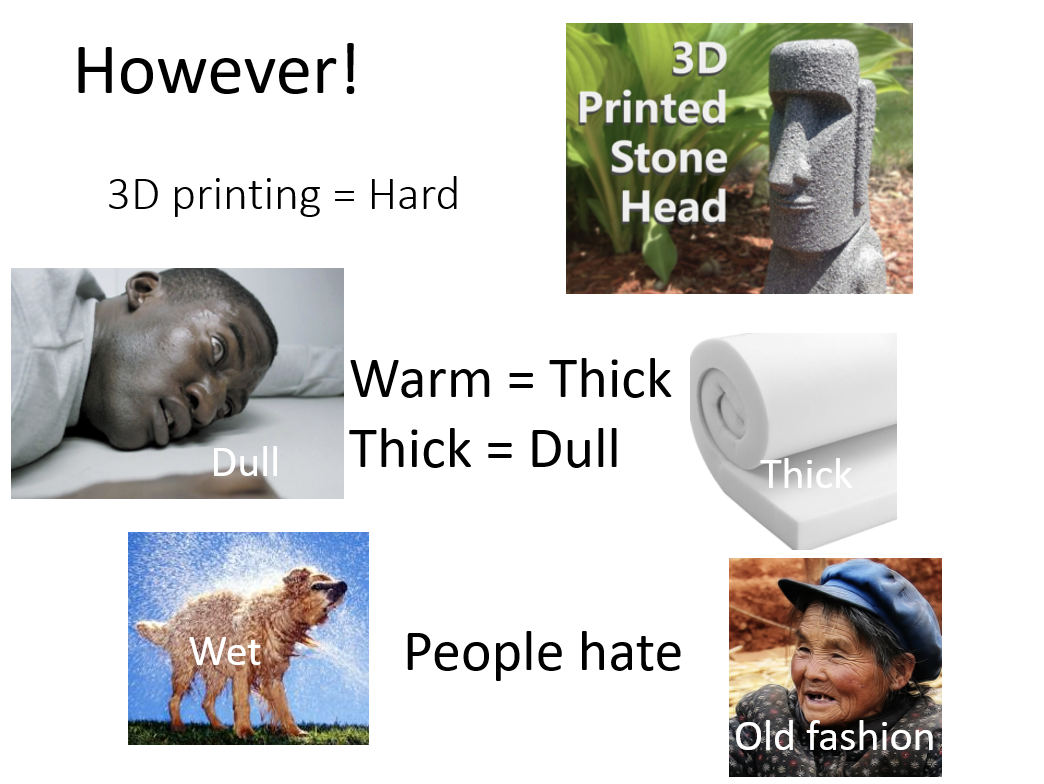 However!

3D Printed Stone Head

3D printing = Hard

Dull

Warm = Thick
Thick = Dull

Thick

Wet

People hate

Old fashion